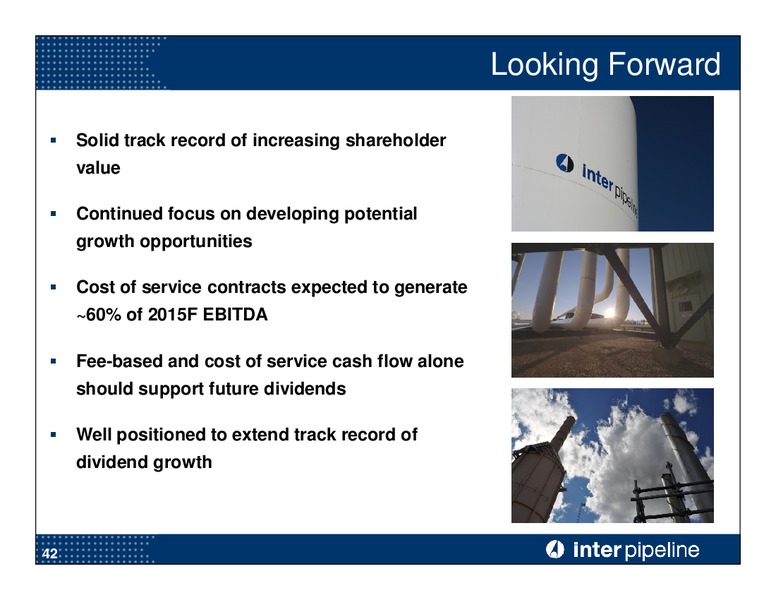 Looking Forward

▪ Solid track record of increasing shareholder value

▪ Continued focus on developing potential growth opportunities

▪ Cost of service contracts expected to generate ~60% of 2015F EBITDA

▪ Fee-based and cost of service cash flow alone should support future dividends

▪ Well positioned to extend track record of dividend growth

inter pipeline

42

inter pipeline